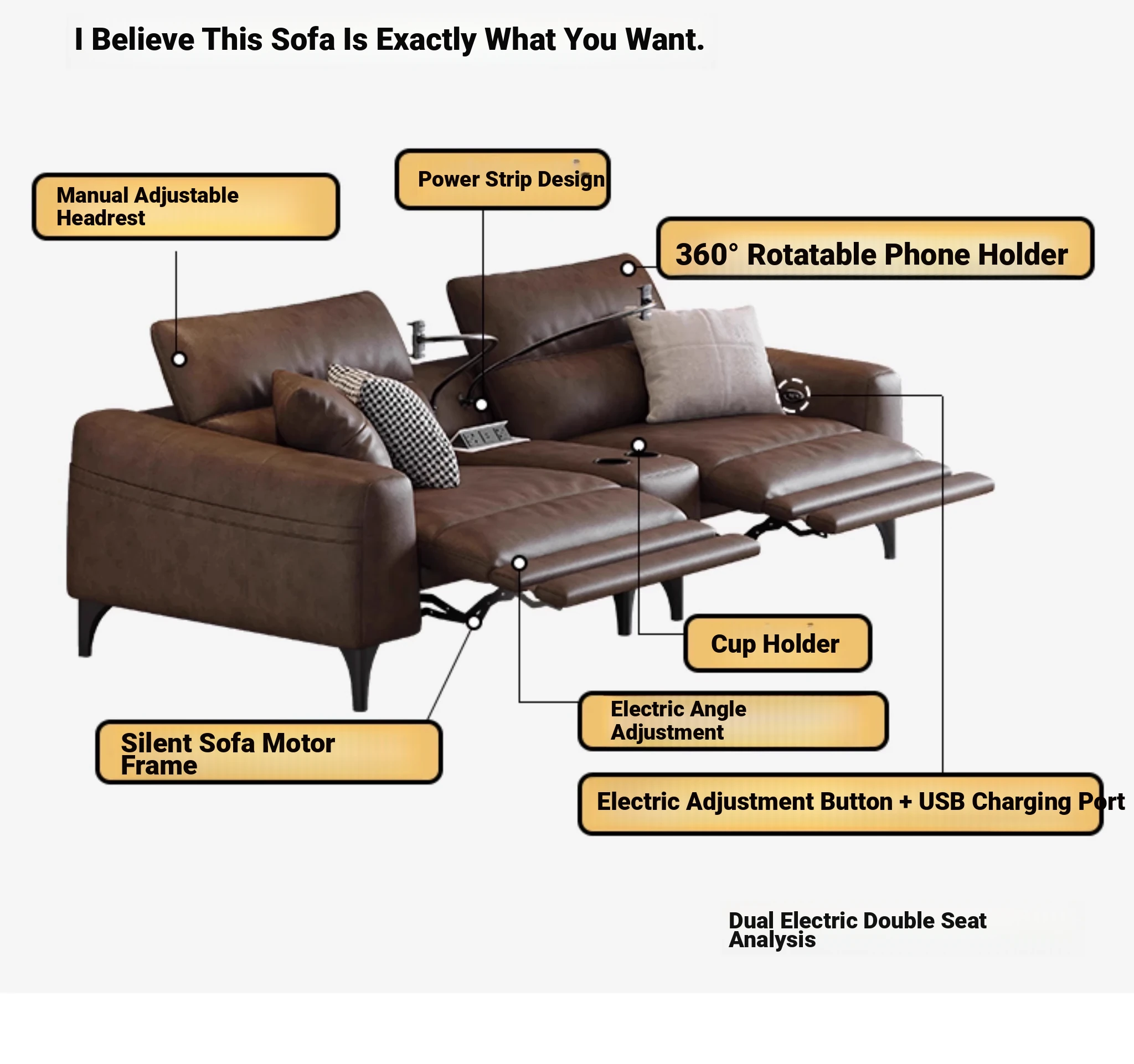 I Believe This Sofa Is Exactly What You Want.

Manual Adjustable Headrest

Power Strip Design

360° Rotatable Phone Holder

Cup Holder

Electric Angle Adjustment

Silent Sofa Motor Frame

Electric Adjustment Button + USB Charging Port

Dual Electric Double Seat Analysis